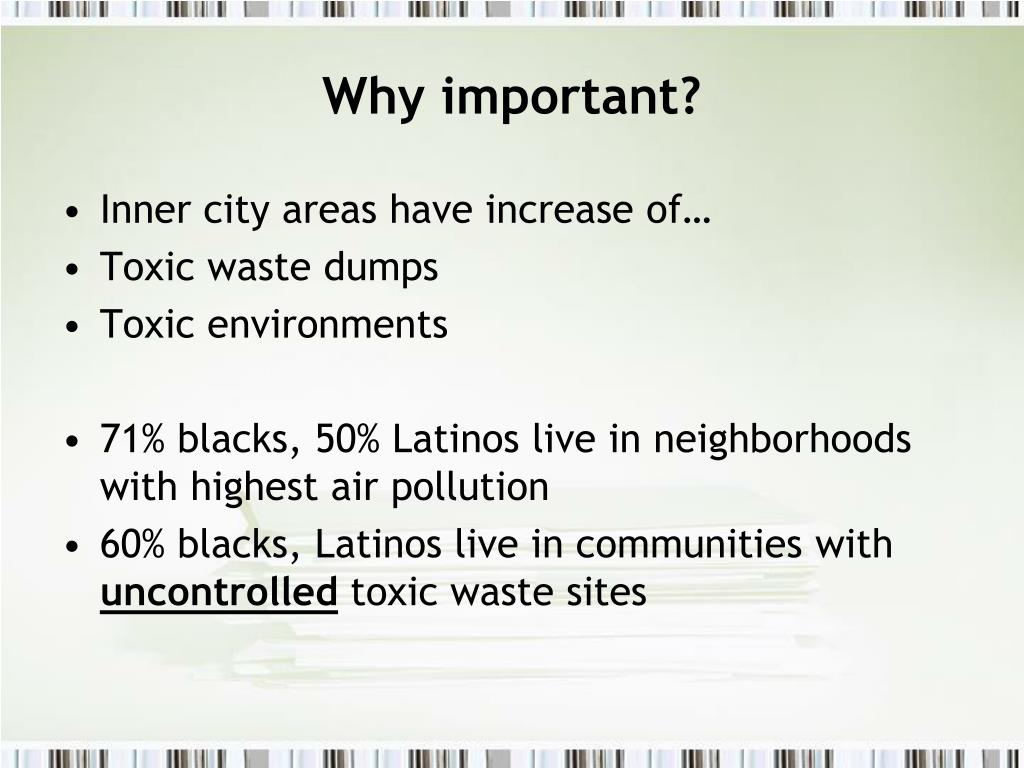 Why important?

• Inner city areas have increase of…
• Toxic waste dumps
• Toxic environments

• 71% blacks, 50% Latinos live in neighborhoods with highest air pollution
• 60% blacks, Latinos live in communities with uncontrolled toxic waste sites